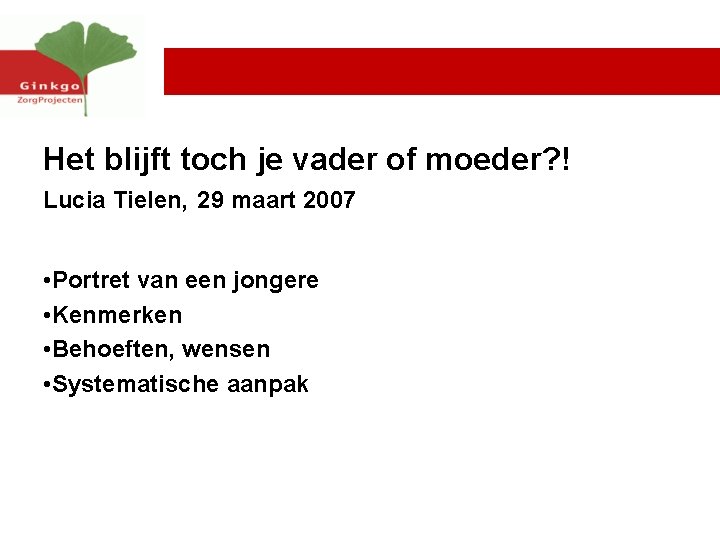 Ginkgo
ZorgProjecten

Het blijft toch je vader of moeder?!
Lucia Tielen, 29 maart 2007

•Portret van een jongere
•Kenmerken
•Behoeften, wensen
•Systematische aanpak